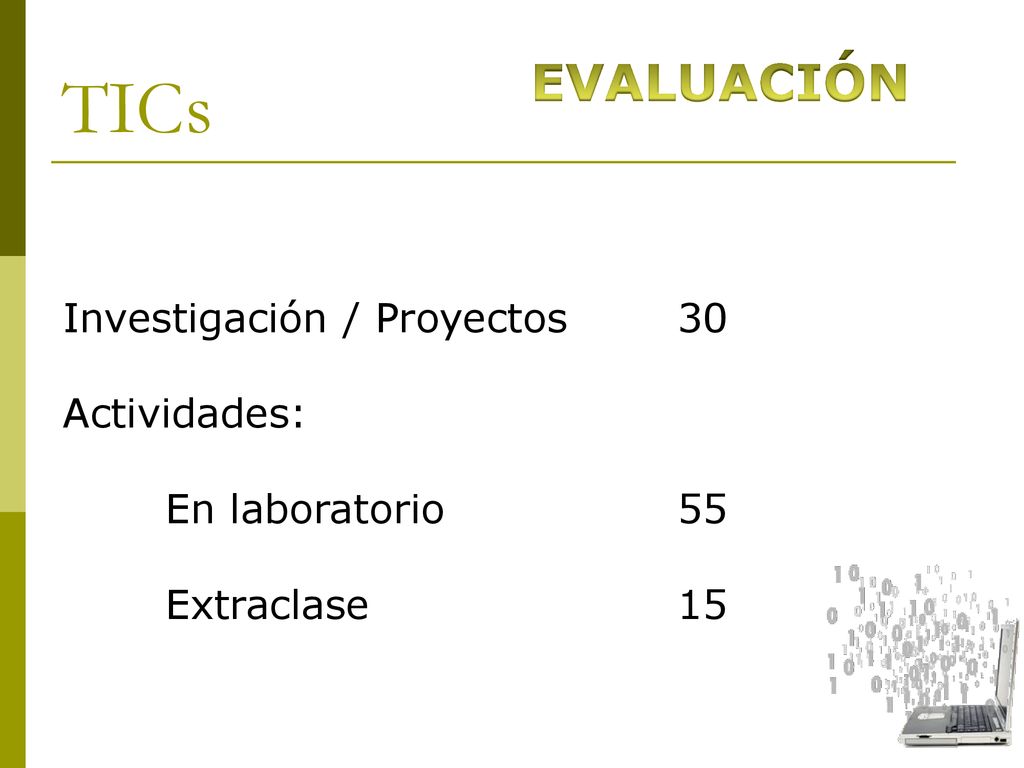 TICs

EVALUACIÓN

Investigación / Proyectos 30

Actividades:

En laboratorio 55

Extraclase 15